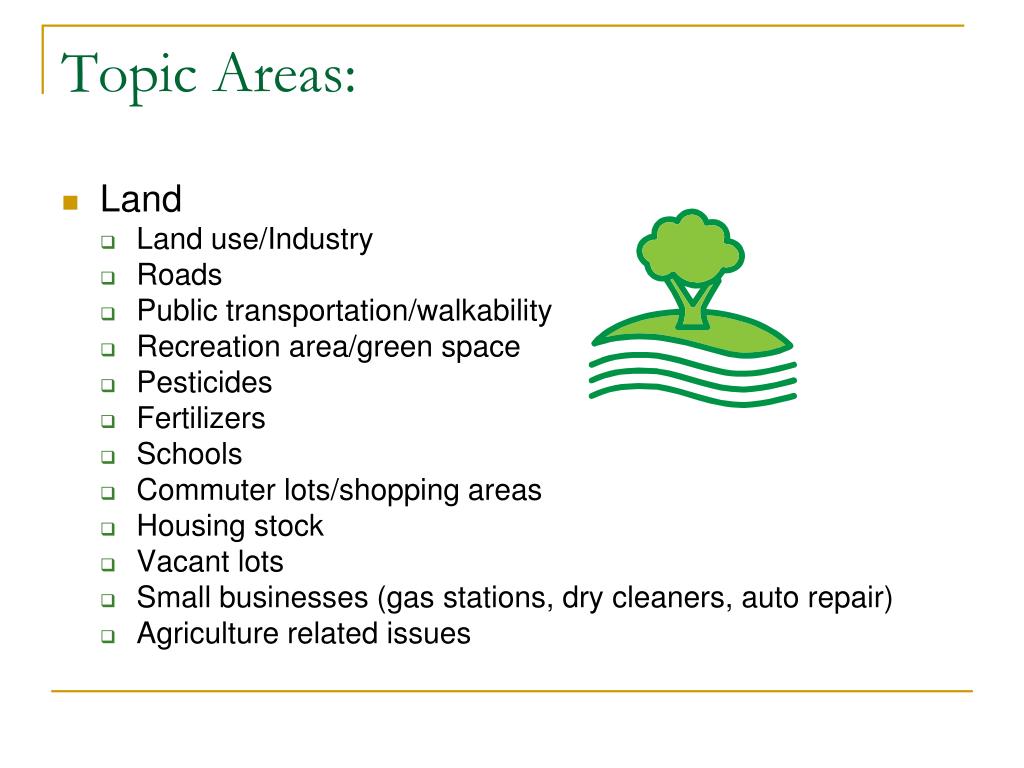 Topic Areas:

- Land
  - Land use/Industry
  - Roads
  - Public transportation/walkability
  - Recreation area/green space
  - Pesticides
  - Fertilizers
  - Schools
  - Commuter lots/shopping areas
  - Housing stock
  - Vacant lots
  - Small businesses (gas stations, dry cleaners, auto repair)
  - Agriculture related issues